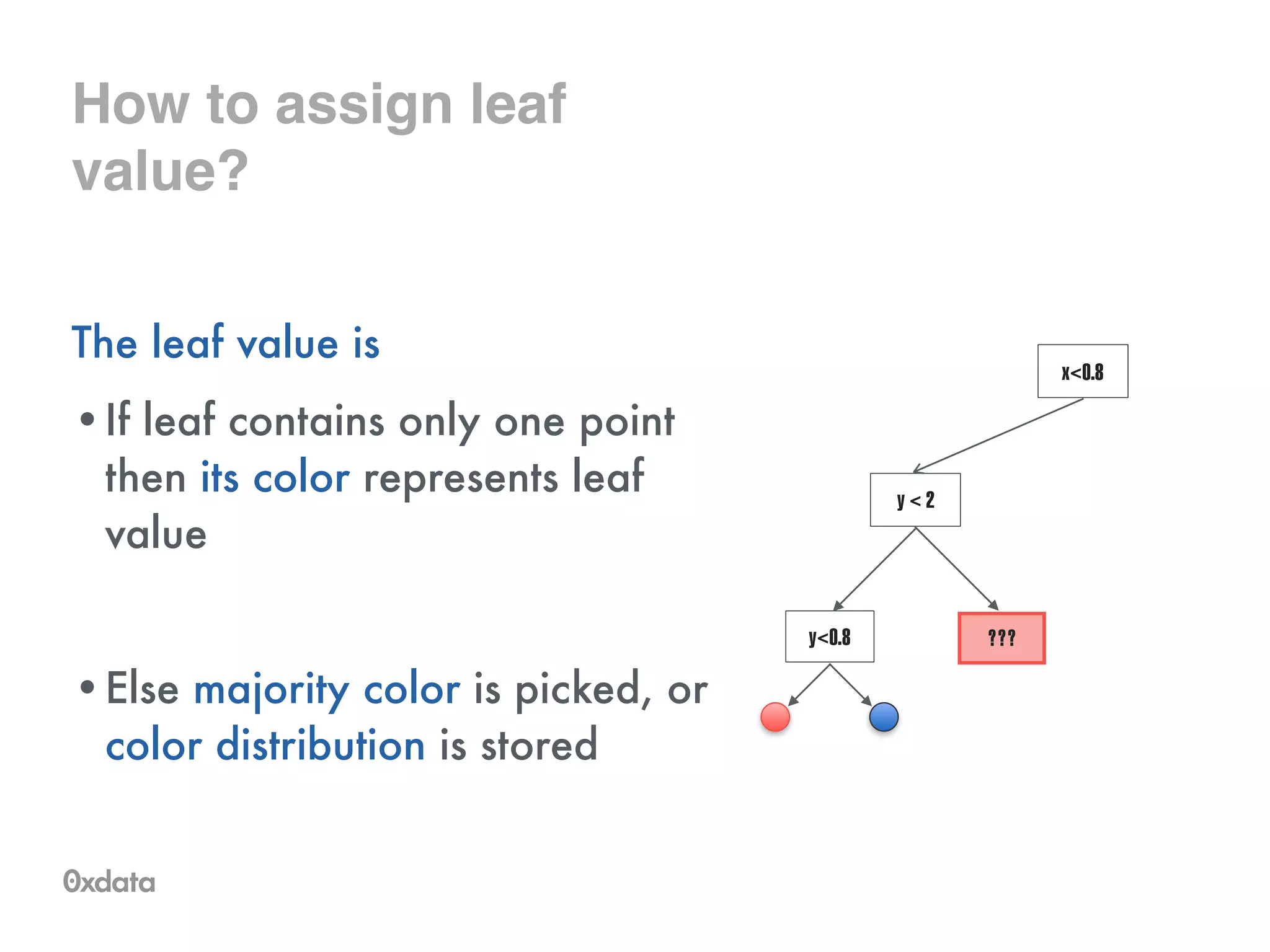 How to assign leaf value?

The leaf value is

• If leaf contains only one point then its color represents leaf value

• Else majority color is picked, or color distribution is stored

x<0.8

y < 2

y<0.8

???

0xdata